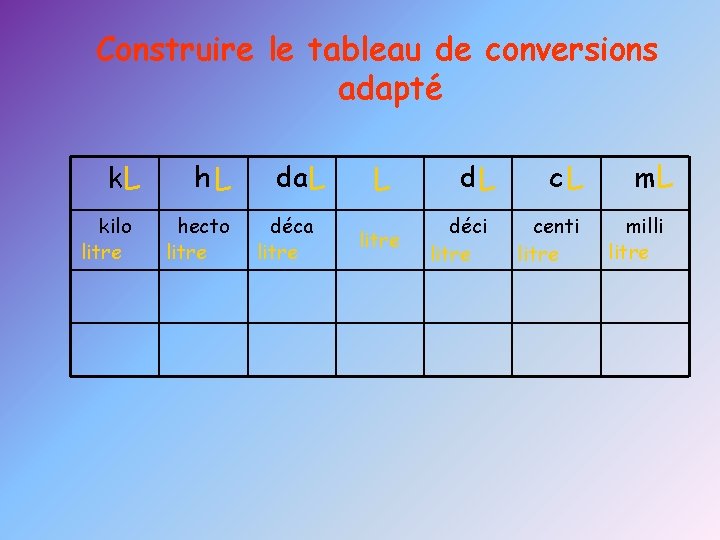 Construire le tableau de conversions adapté

| kL | hL | daL | L | dL | cL | mL |
|---|---|---|---|---|---|---|
| kilo litre | hecto litre | déca litre | litre | déci litre | centi litre | milli litre |
| | | | | | | |
| | | | | | | |